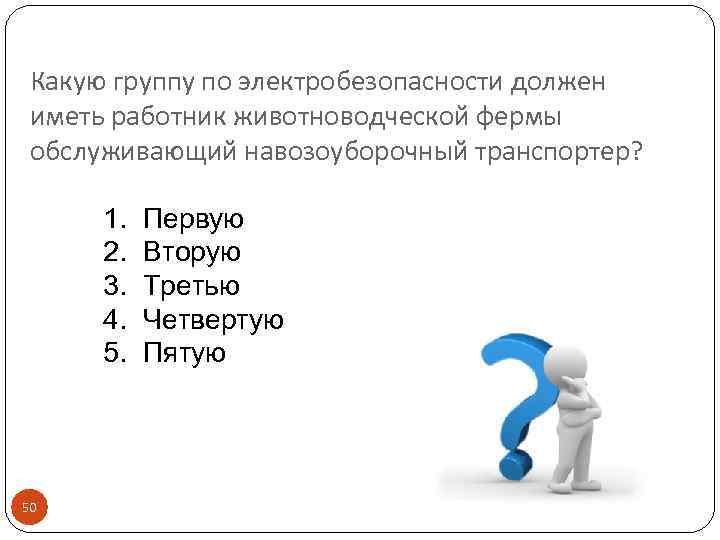 Какую группу по электробезопасности должен иметь работник животноводческой фермы обслуживающий навозоуборочный транспортер?

1. Первую
2. Вторую
3. Третью
4. Четвертую
5. Пятую

50